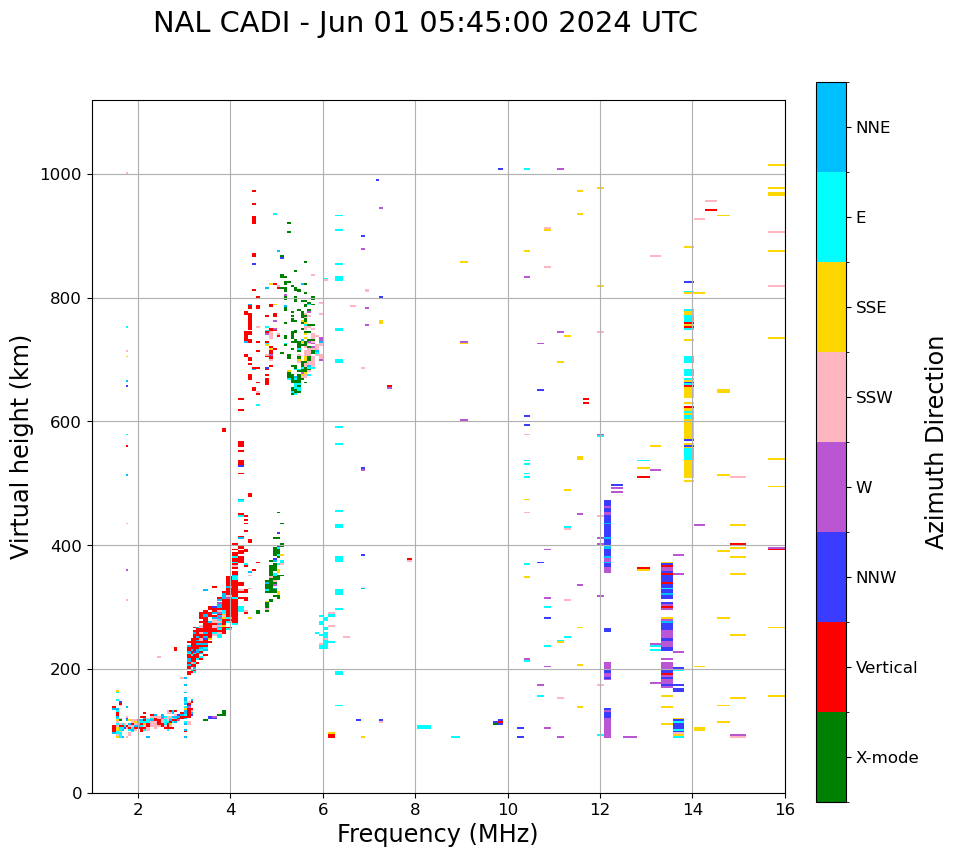 NAL CADI - Jun 01 05:45:00 2024 UTC

Virtual height (km)

1000
800
600
400
200
0

2
4
6
8
10
12
14
16

Frequency (MHz)

NNE
E
SSE
SSW
W
NNW
Vertical
X-mode

Azimuth Direction